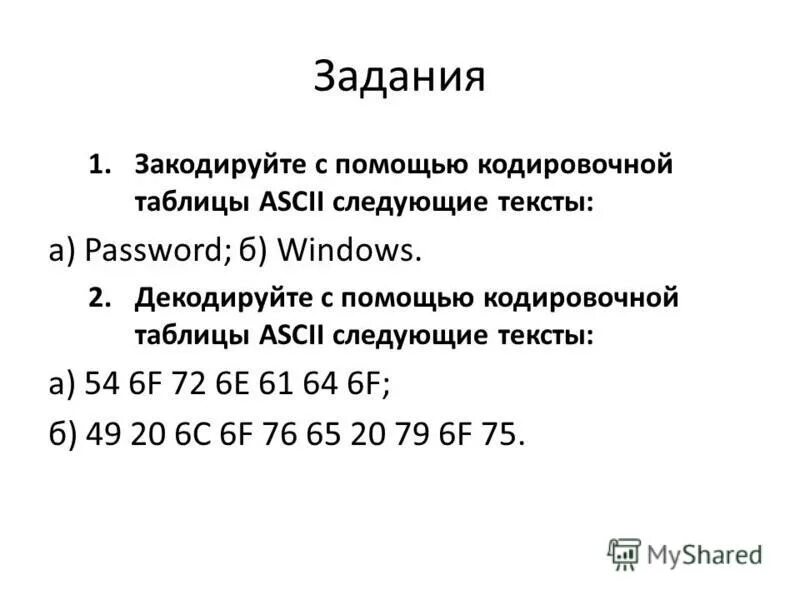 Задания

1. Закодируйте с помощью кодировочной таблицы ASCII следующие тексты:

а) Password; б) Windows.

2. Декодируйте с помощью кодировочной таблицы ASCII следующие тексты:

а) 54 6F 72 6E 61 64 6F;

б) 49 20 6C 6F 76 65 20 79 6F 75.

MyShared